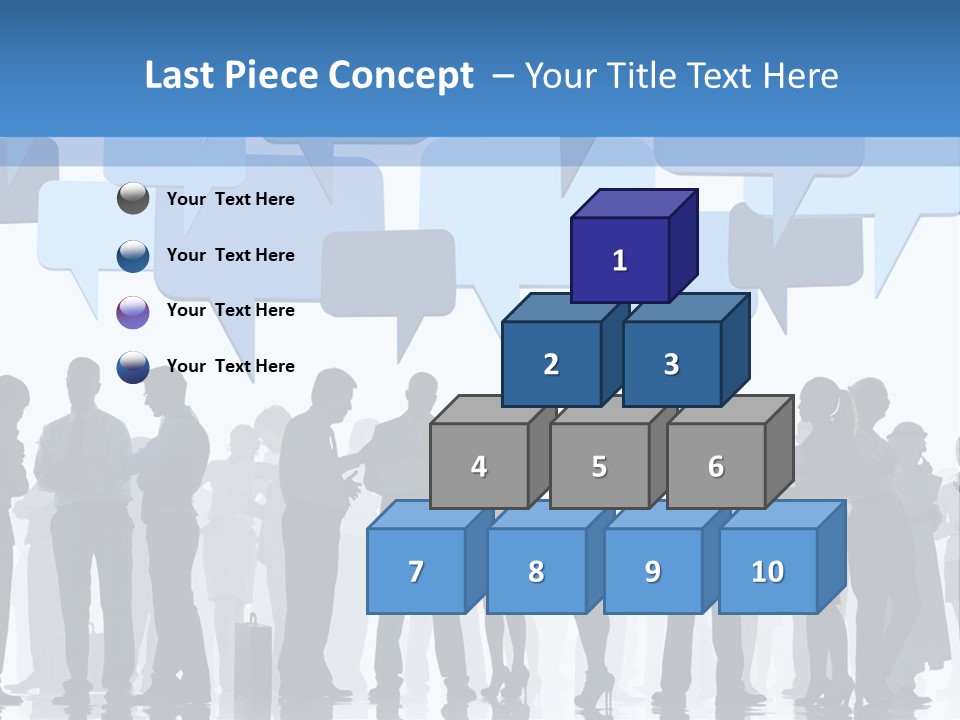 Last Piece Concept – Your Title Text Here

Your Text Here

Your Text Here

Your Text Here

Your Text Here

1

2 3

4 5 6

7 8 9 10